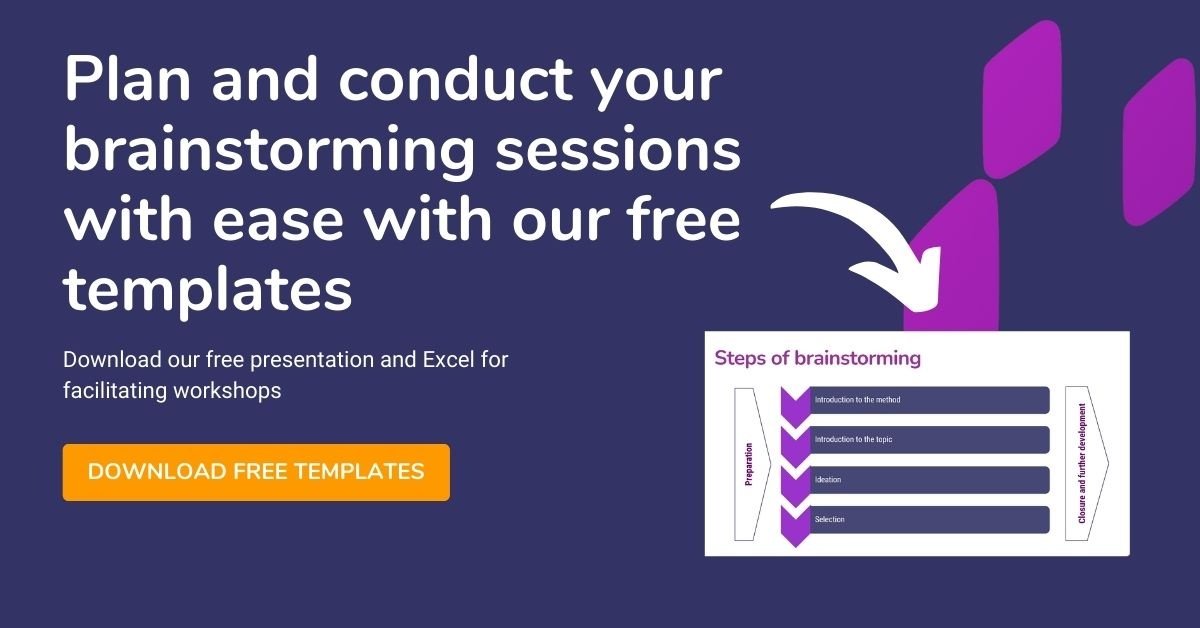 Plan and conduct your brainstorming sessions with ease with our free templates

Download our free presentation and Excel for facilitating workshops

DOWNLOAD FREE TEMPLATES

Steps of brainstorming

Preparation

Introduction to the method

Introduction to the topic

Ideation

Selection

Closure and further development